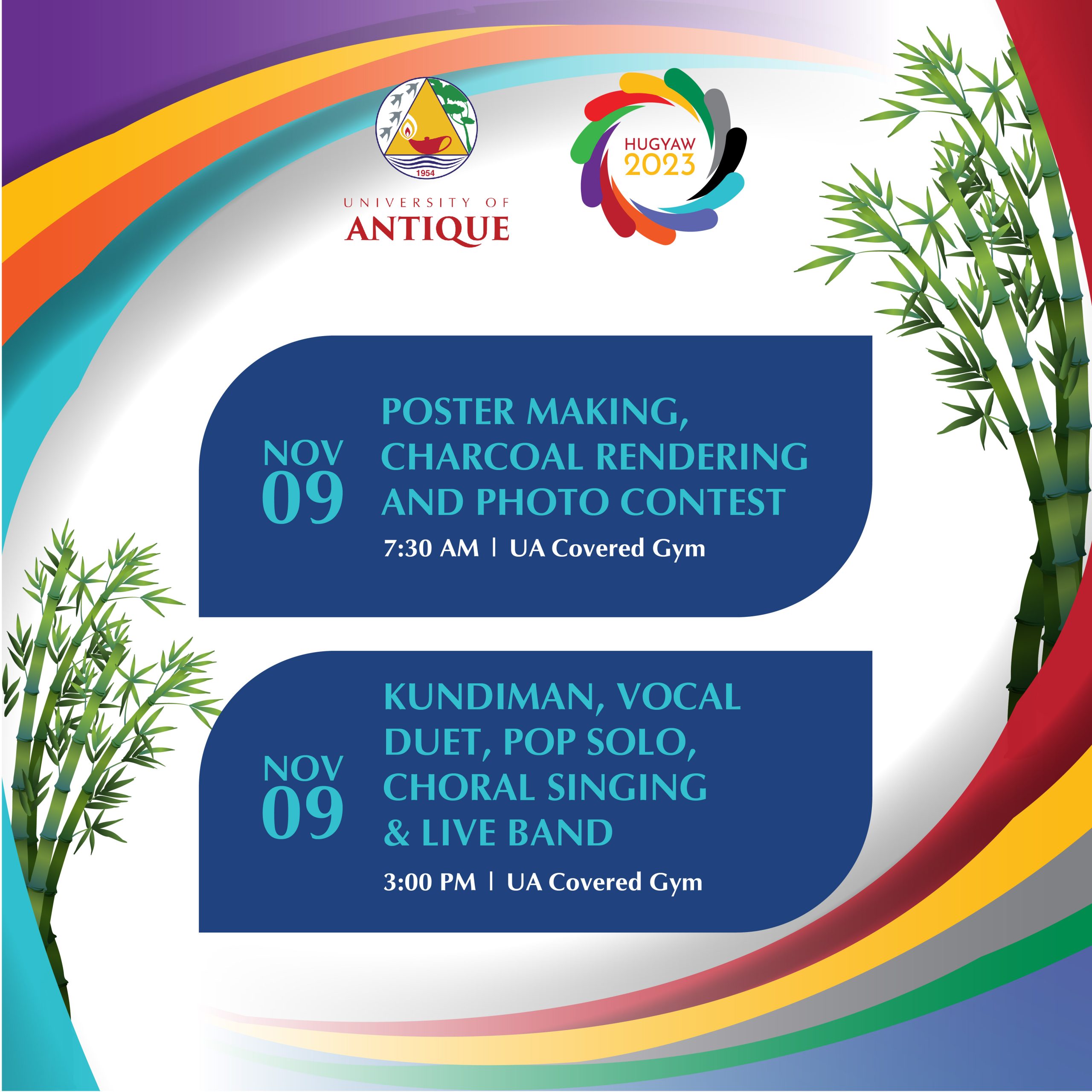 1954

UNIVERSITY OF
ANTIQUE

HUGYAW
2023

NOV
09

POSTER MAKING, CHARCOAL RENDERING AND PHOTO CONTEST

7:30 AM | UA Covered Gym

NOV
09

KUNDIMAN, VOCAL DUET, POP SOLO, CHORAL SINGING & LIVE BAND

3:00 PM | UA Covered Gym